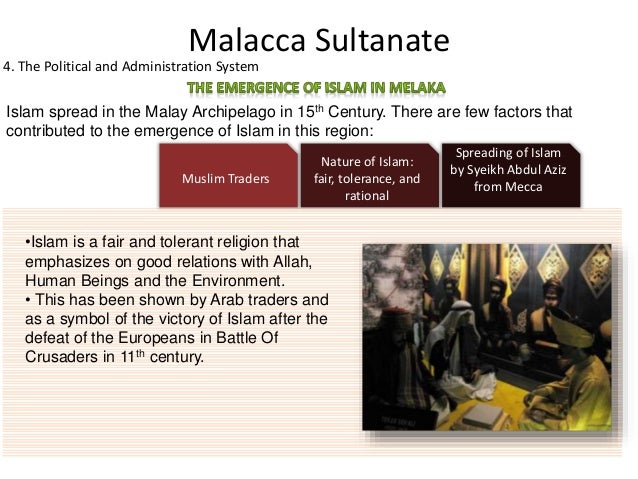 Malacca Sultanate

4. The Political and Administration System

THE EMERGENCE OF ISLAM IN MELAKA

Islam spread in the Malay Archipelago in 15$^{th}$ Century. There are few factors that contributed to the emergence of Islam in this region:

Muslim Traders

Nature of Islam: fair, tolerance, and rational

Spreading of Islam by Syeikh Abdul Aziz from Mecca

•Islam is a fair and tolerant religion that emphasizes on good relations with Allah, Human Beings and the Environment.
• This has been shown by Arab traders and as a symbol of the victory of Islam after the defeat of the Europeans in Battle Of Crusaders in 11$^{th}$ century.